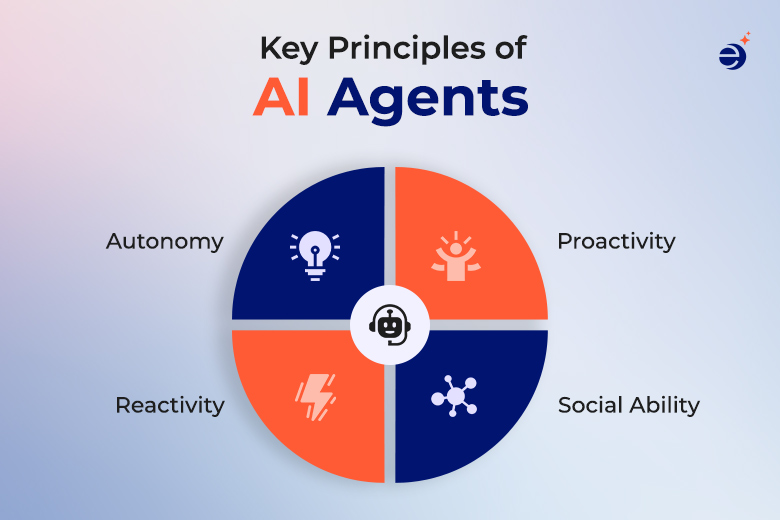 Key Principles of
AI Agents

Autonomy

Proactivity

Reactivity

Social Ability